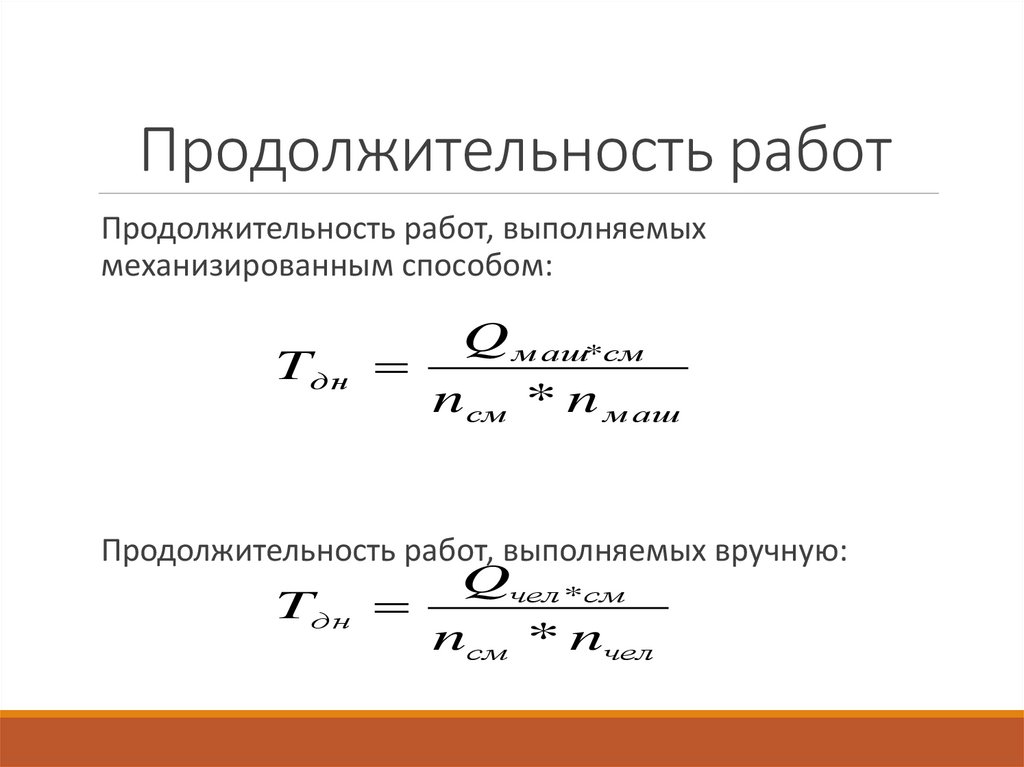 Продолжительность работ

Продолжительность работ, выполняемых механизированным способом:

$T_{дн} = \frac{Q_{маш*см}}{n_{см} * n_{маш}}$

Продолжительность работ, выполняемых вручную:

$T_{дн} = \frac{Q_{чел*см}}{n_{см} * n_{чел}}$